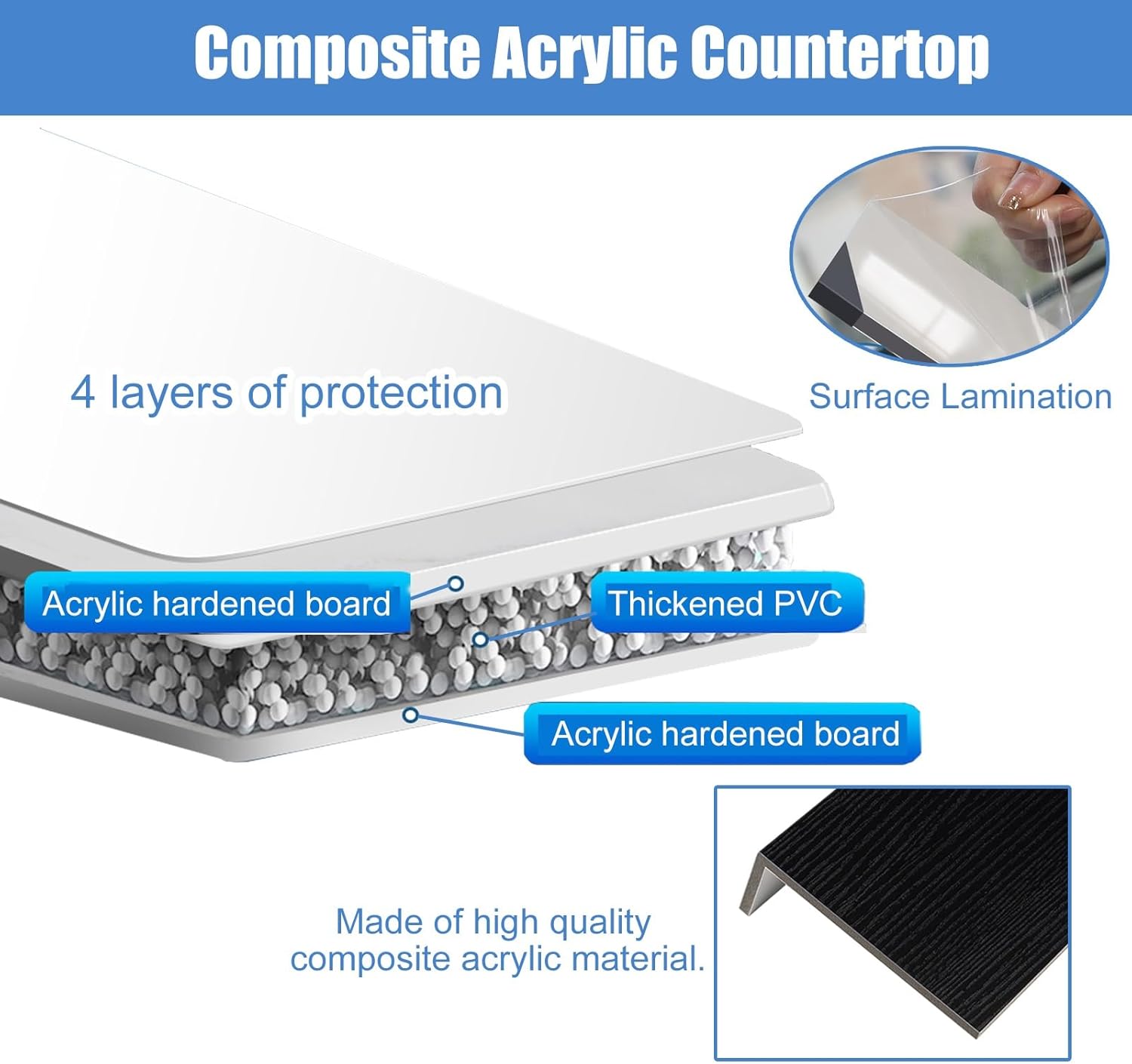 Composite Acrylic Countertop

4 layers of protection

Surface Lamination

Acrylic hardened board

Thickened PVC

Acrylic hardened board

Made of high quality composite acrylic material.